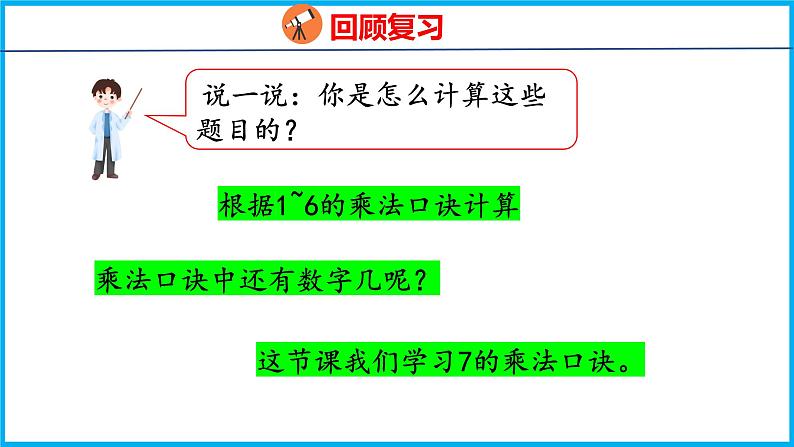 回顾复习

说一说：你是怎么计算这些题目的？

根据1~6的乘法口诀计算

乘法口诀中还有数字几呢？

这节课我们学习7的乘法口诀。